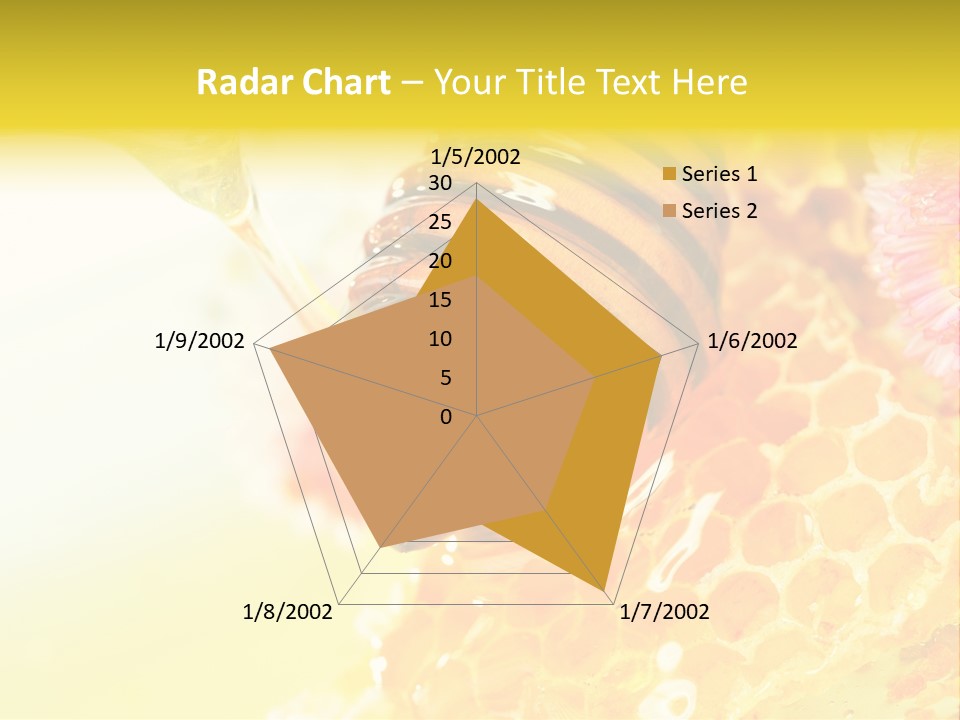 Radar Chart – Your Title Text Here

1/5/2002
30
25
20
15
10
5
0
1/6/2002
1/7/2002
1/8/2002
1/9/2002

Series 1
Series 2